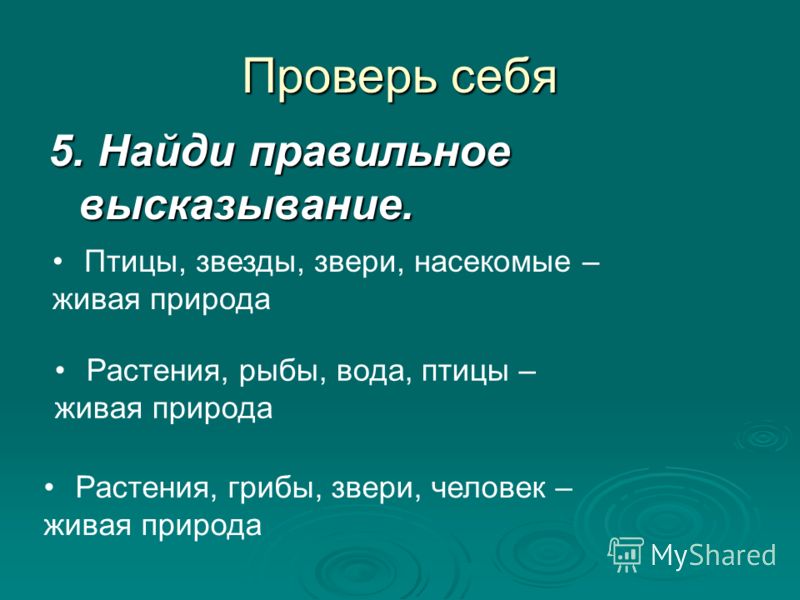 Проверь себя

5. Найди правильное высказывание.

• Птицы, звезды, звери, насекомые – живая природа

• Растения, рыбы, вода, птицы – живая природа

• Растения, грибы, звери, человек – живая природа

MyShared